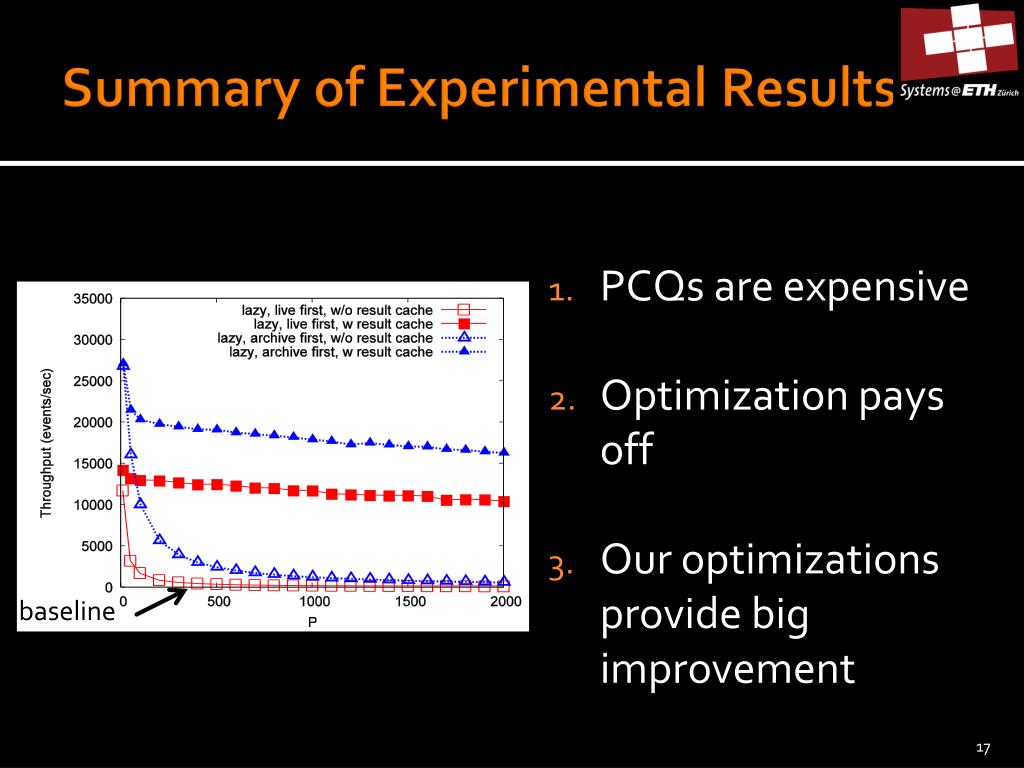 Summary of Experimental Results

Systems@ETH Zürich

lazy, live first, w/o result cache
lazy, live first, w result cache
lazy, archive first, w/o result cache
lazy, archive first, w result cache

Throughput (events/sec)

35000
30000
25000
20000
15000
10000
5000
0

0 500 1000 1500 2000

P

baseline

1. PCQs are expensive

2. Optimization pays off

3. Our optimizations provide big improvement

17